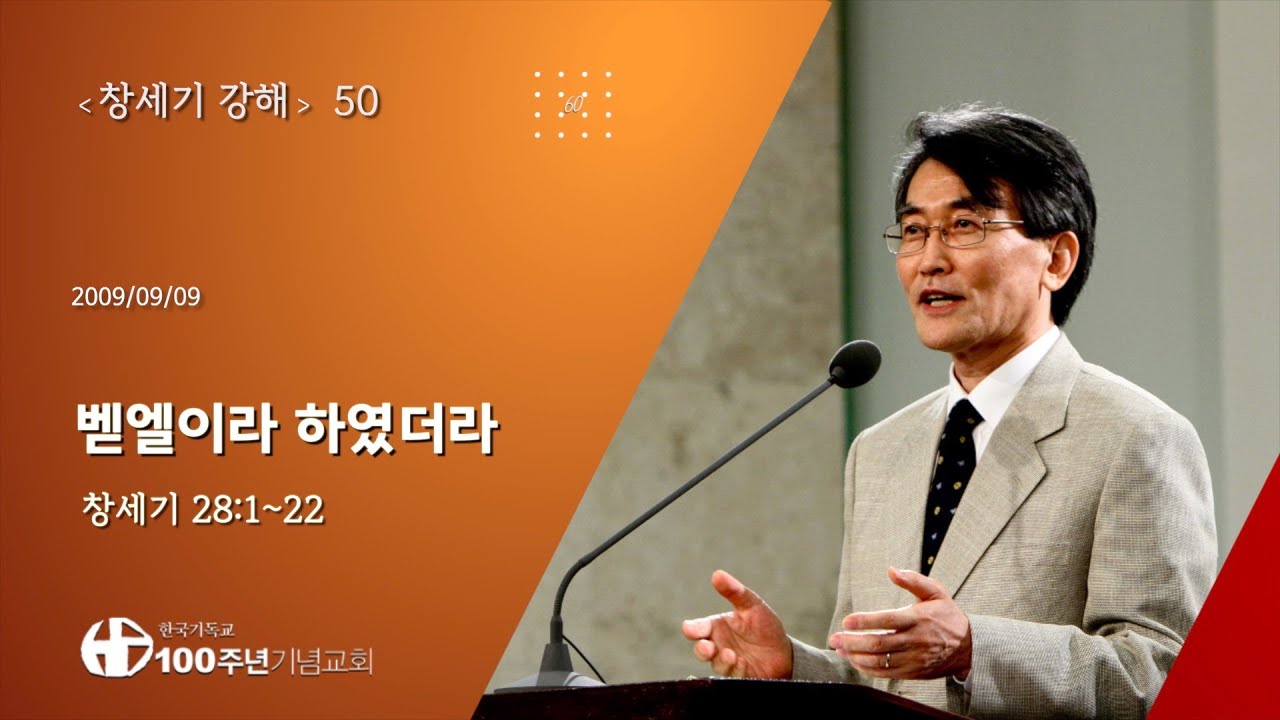 < 창세기 강해 > 50

60

2009/09/09

벧엘이라 하였더라

창세기 28:1~22

한국기독교
100주년기념교회